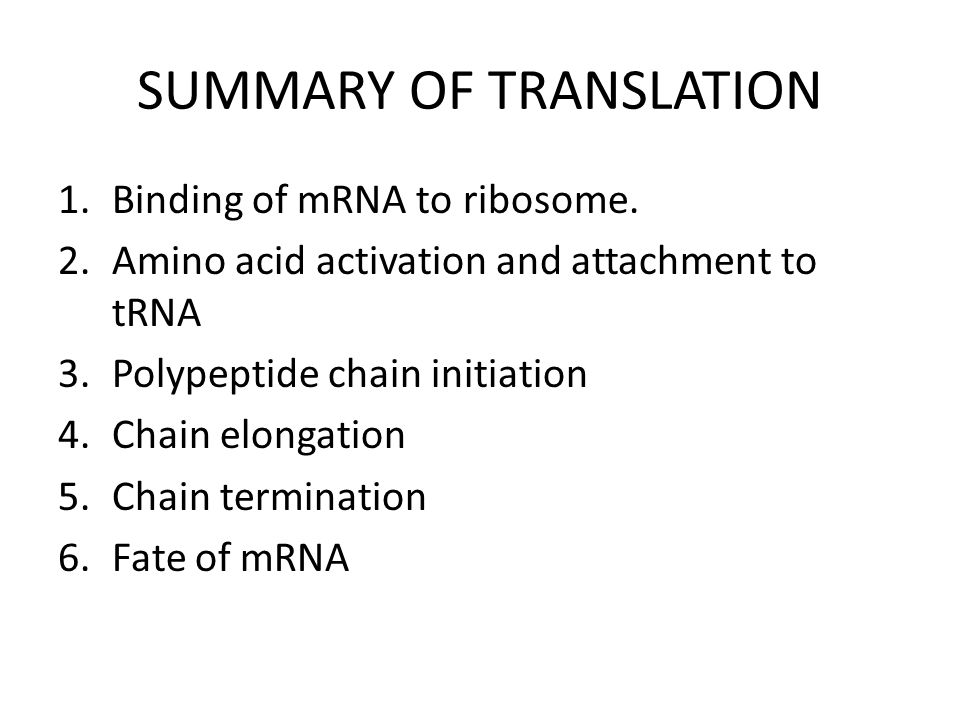 SUMMARY OF TRANSLATION

1. Binding of mRNA to ribosome.
2. Amino acid activation and attachment to tRNA
3. Polypeptide chain initiation
4. Chain elongation
5. Chain termination
6. Fate of mRNA